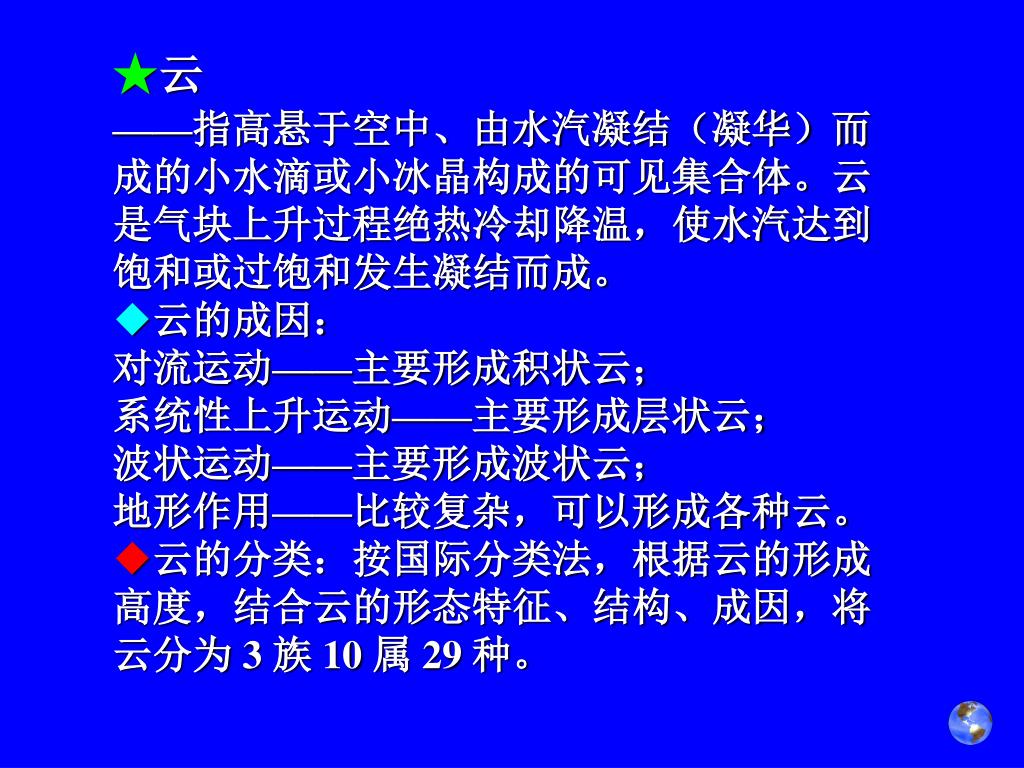 ★云
——指高悬于空中、由水汽凝结（凝华）而成的小水滴或小冰晶构成的可见集合体。云是气块上升过程绝热冷却降温，使水汽达到饱和或过饱和发生凝结而成。
◆云的成因：
对流运动——主要形成积状云；
系统性上升运动——主要形成层状云；
波状运动——主要形成波状云；
地形作用——比较复杂，可以形成各种云。
◆云的分类：按国际分类法，根据云的形成高度，结合云的形态特征、结构、成因，将云分为 3 族 10 属 29 种。